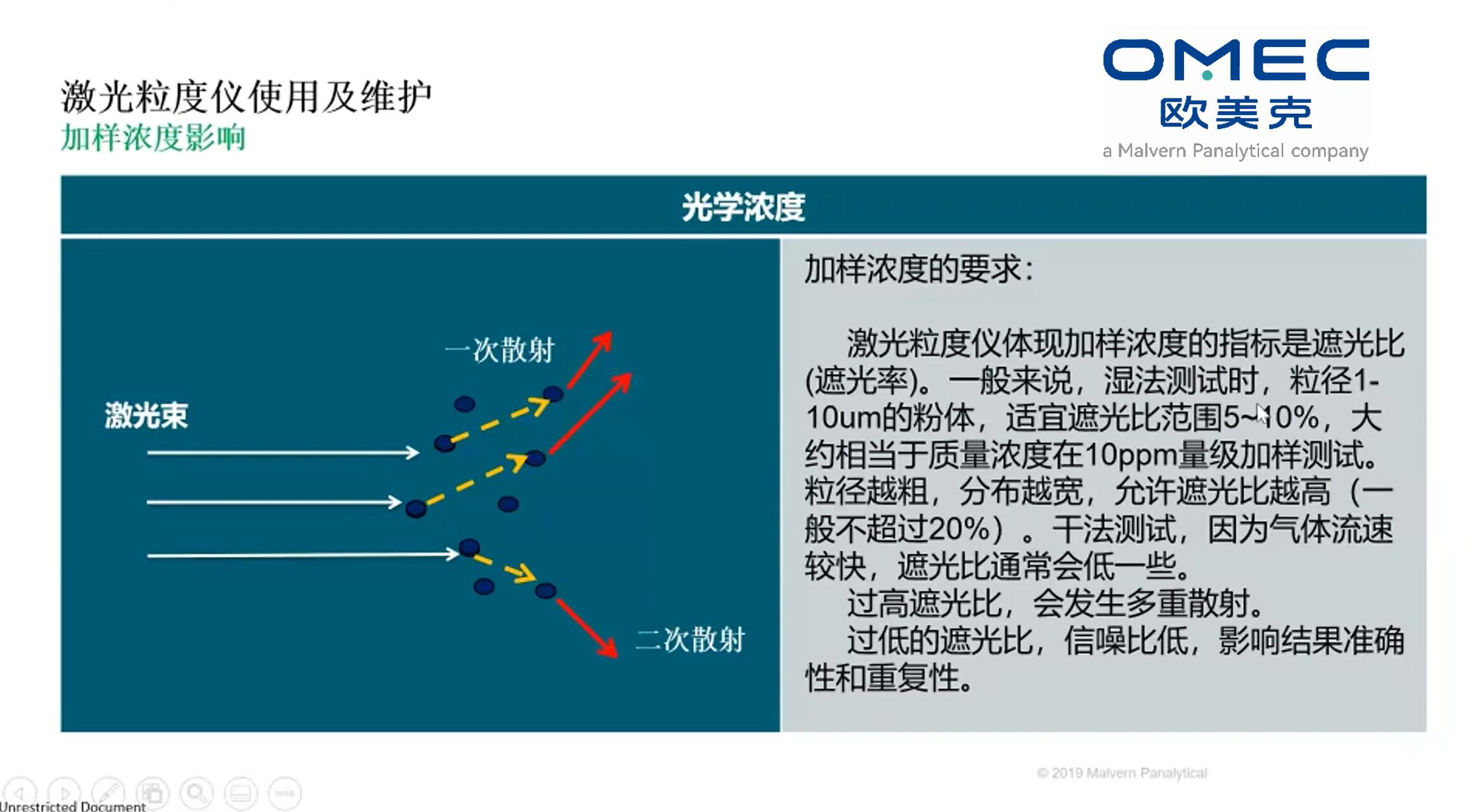 激光粒度仪使用及维护
加样浓度影响

OMEC
欧美克
a Malvern Panalytical company

光学浓度

激光束
一次散射
二次散射

加样浓度的要求：

激光粒度仪体现加样浓度的指标是遮光比(遮光率)。一般来说，湿法测试时，粒径1-10um的粉体，适宜遮光比范围5~10%，大约相当于质量浓度在10ppm量级加样测试。粒径越粗，分布越宽，允许遮光比越高（一般不超过20%）。干法测试，因为气体流速较快，遮光比通常会低一些。

过高遮光比，会发生多重散射。

过低的遮光比，信噪比低，影响结果准确性和重复性。

© 2019 Malvern Panalytical

Unrestricted Document